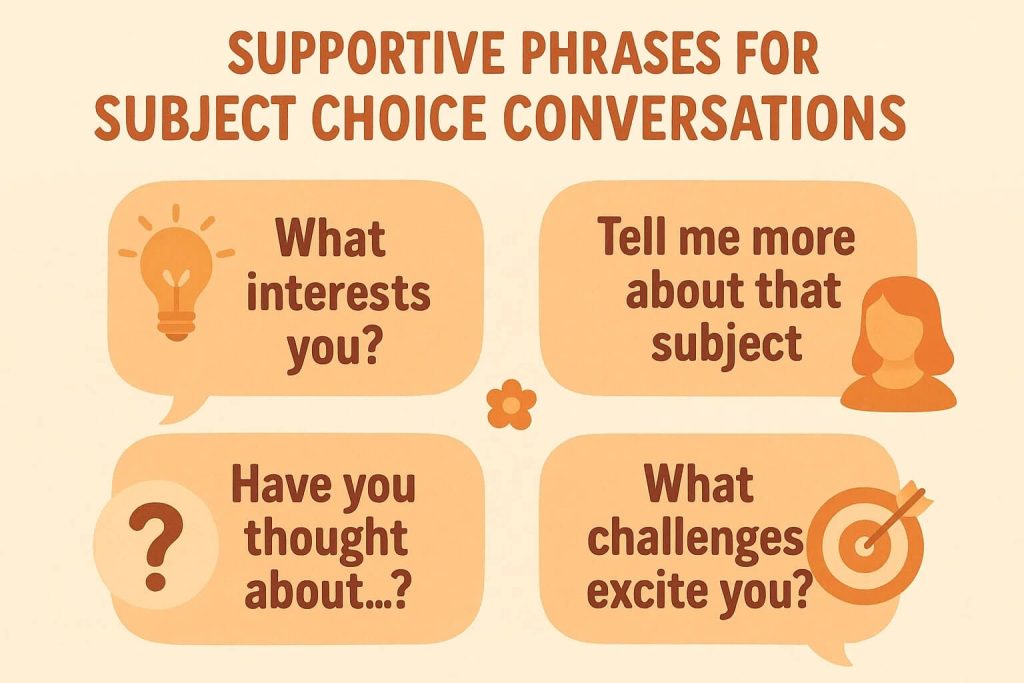 SUPPORTIVE PHRASES FOR SUBJECT CHOICE CONVERSATIONS

What interests you?

Tell me more about that subject

?

Have you thought about...?

What challenges excite you?